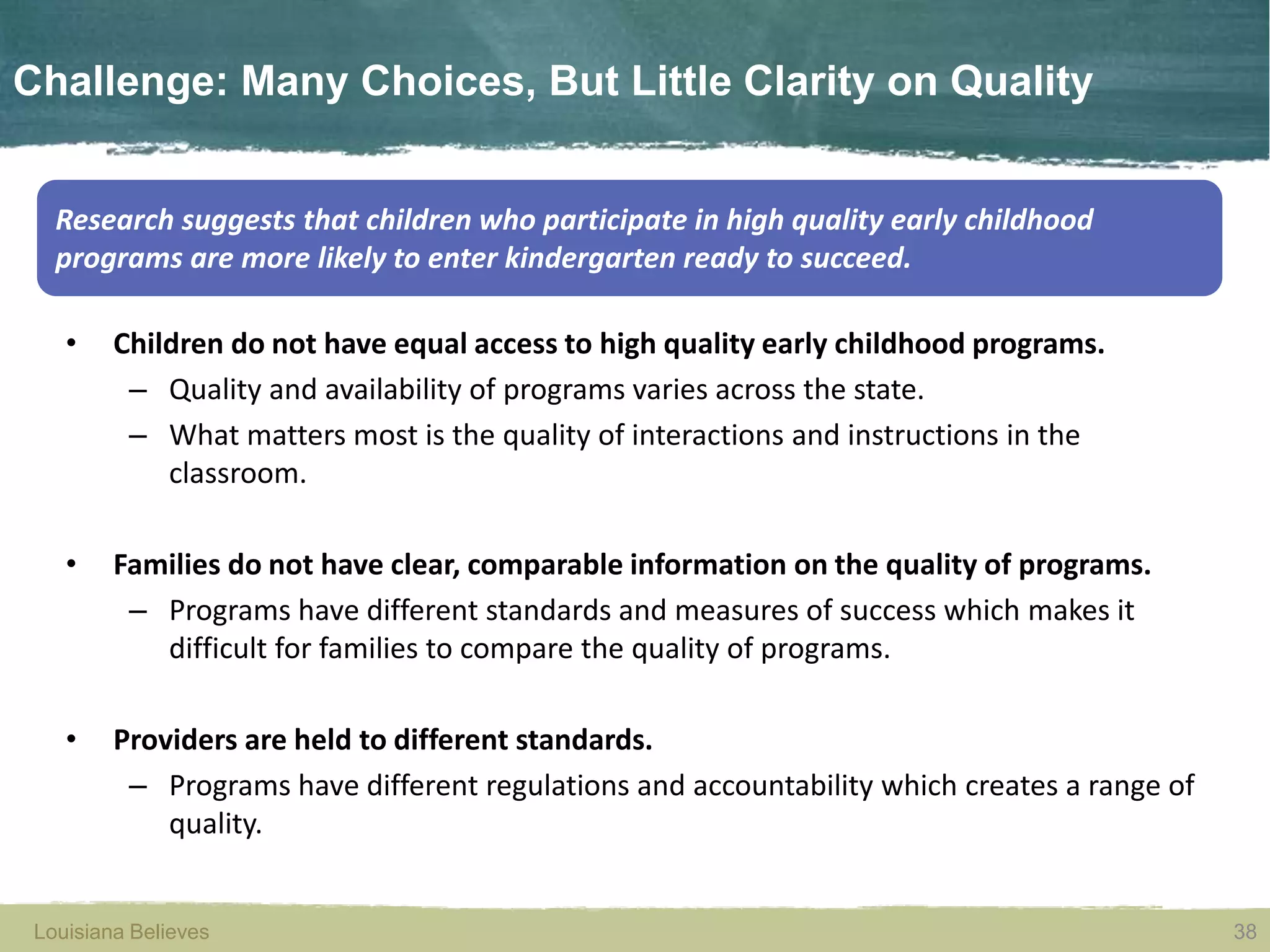 Challenge: Many Choices, But Little Clarity on Quality

Research suggests that children who participate in high quality early childhood programs are more likely to enter kindergarten ready to succeed.

• Children do not have equal access to high quality early childhood programs.
– Quality and availability of programs varies across the state.
– What matters most is the quality of interactions and instructions in the classroom.

• Families do not have clear, comparable information on the quality of programs.
– Programs have different standards and measures of success which makes it difficult for families to compare the quality of programs.

• Providers are held to different standards.
– Programs have different regulations and accountability which creates a range of quality.

Louisiana Believes

38